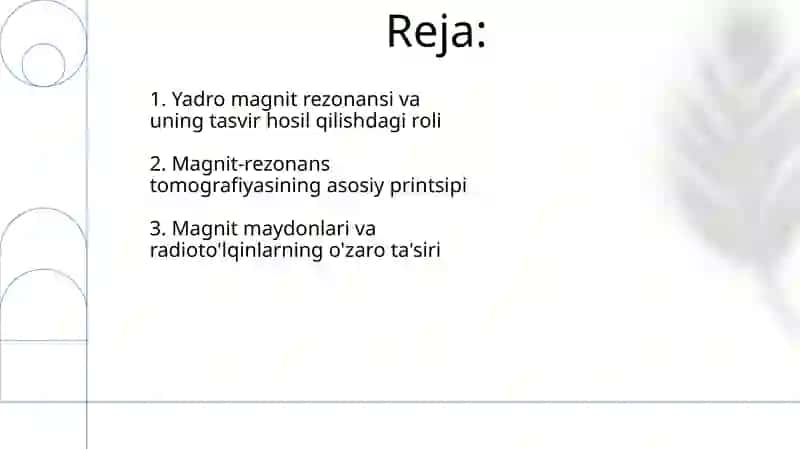 Reja:

1. Yadro magnit rezonansi va uning tasvir hosil qilishdagi roli

2. Magnit-rezonans tomografiyasining asosiy printsipi

3. Magnit maydonlari va radioto'lqinlarning o'zaro ta'siri